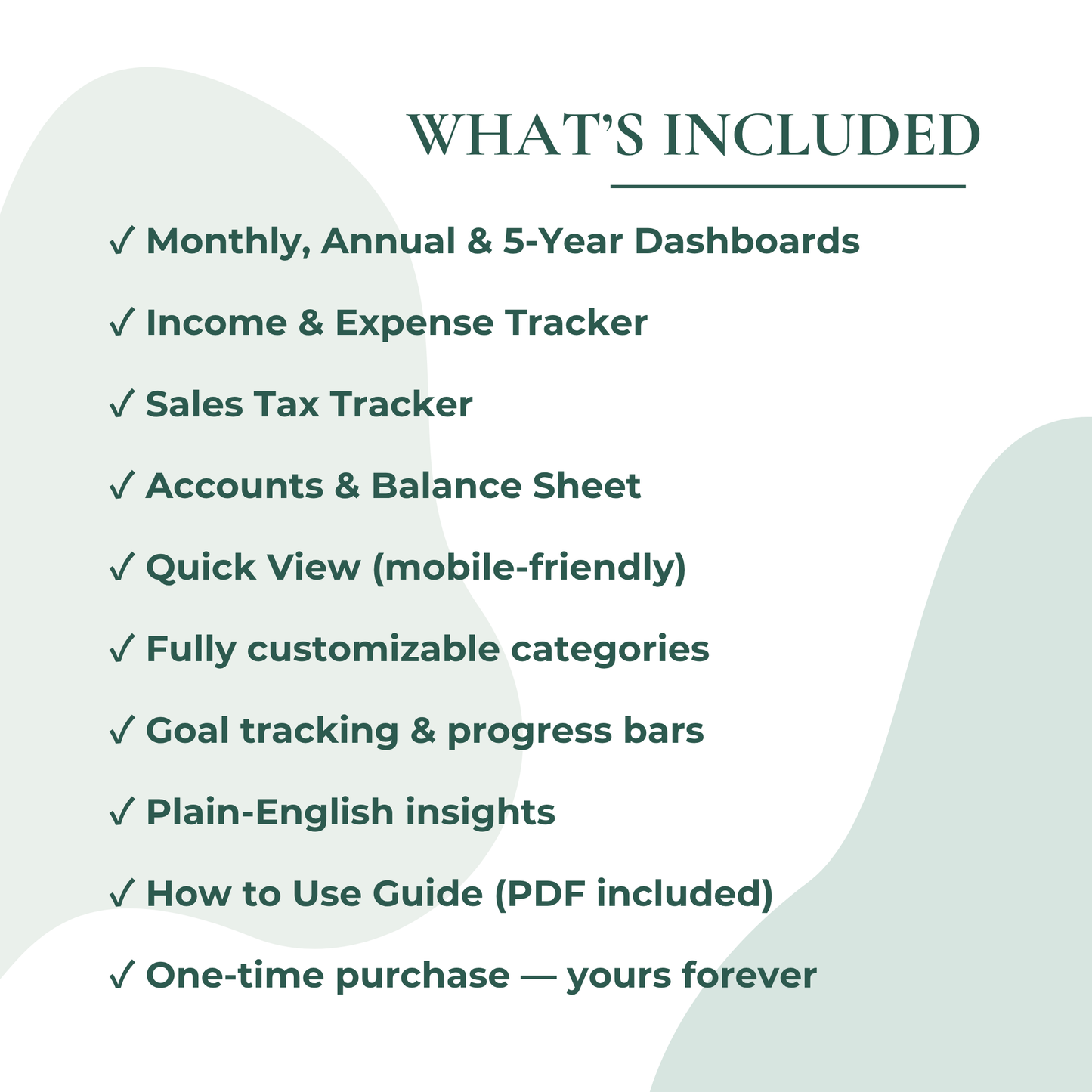 WHAT'S INCLUDED

✓ Monthly, Annual & 5-Year Dashboards

✓ Income & Expense Tracker

✓ Sales Tax Tracker

✓ Accounts & Balance Sheet

✓ Quick View (mobile-friendly)

✓ Fully customizable categories

✓ Goal tracking & progress bars

✓ Plain-English insights

✓ How to Use Guide (PDF included)

✓ One-time purchase — yours forever